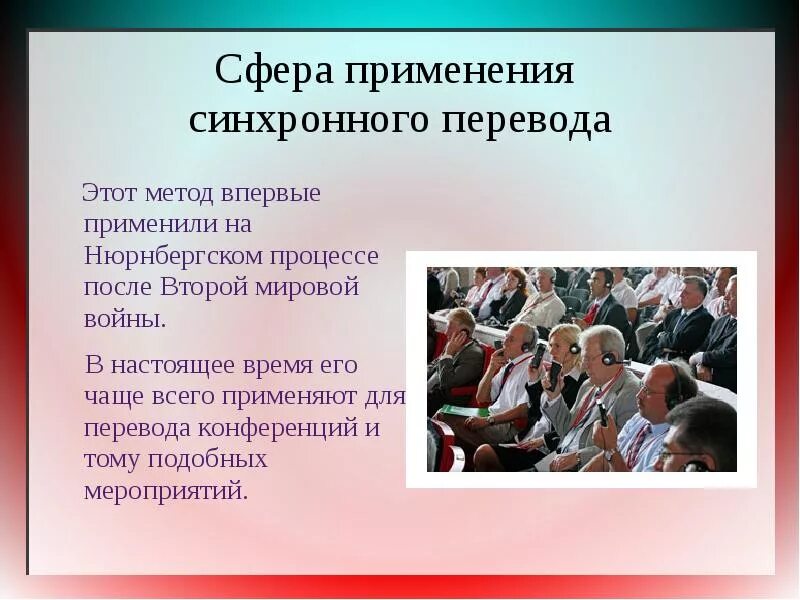 Сфера применения синхронного перевода

Этот метод впервые применили на Нюрнбергском процессе после Второй мировой войны.

В настоящее время его чаще всего применяют для перевода конференций и тому подобных мероприятий.